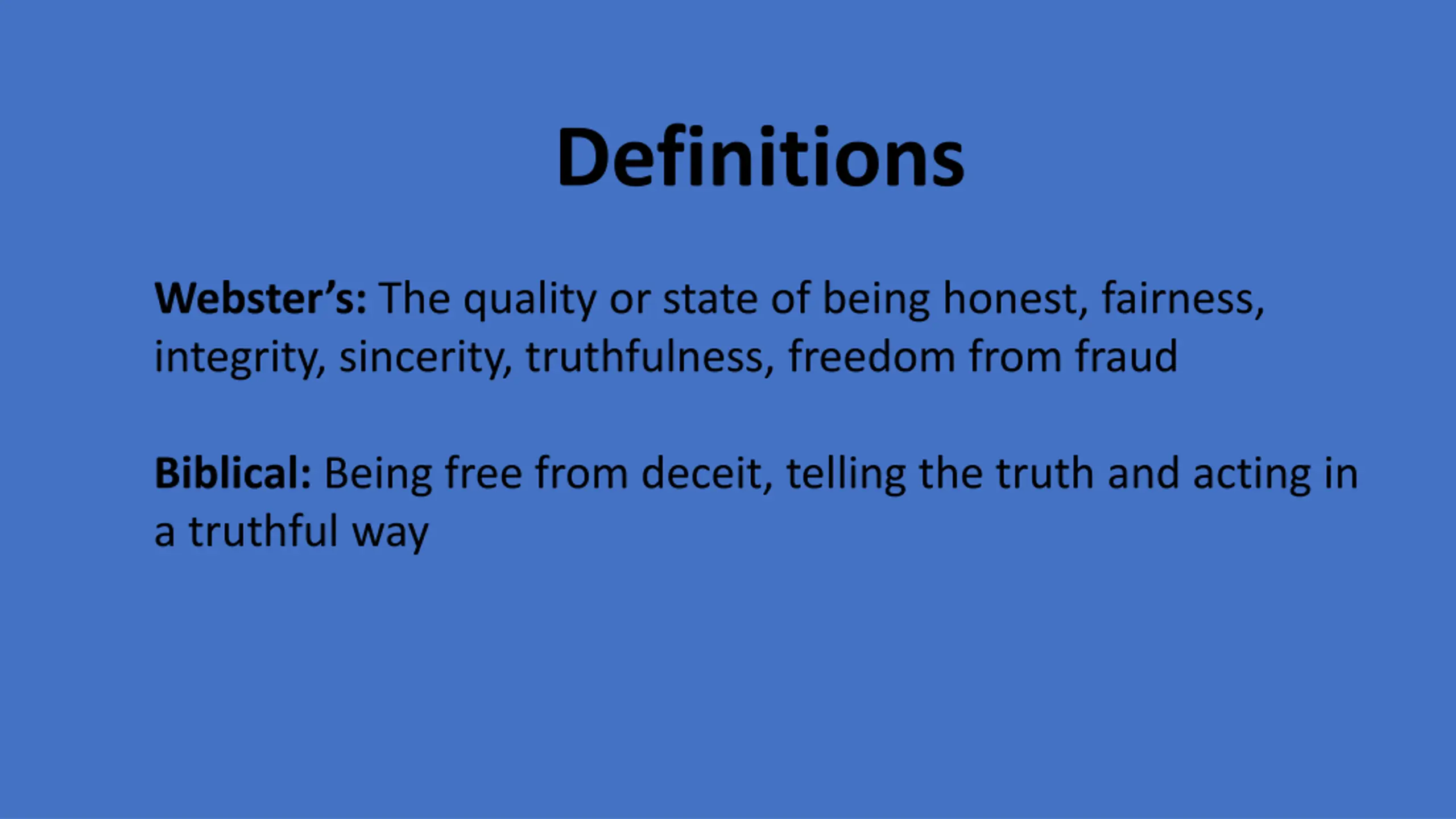 Definitions

Webster's: The quality or state of being honest, fairness, integrity, sincerity, truthfulness, freedom from fraud

Biblical: Being free from deceit, telling the truth and acting in a truthful way